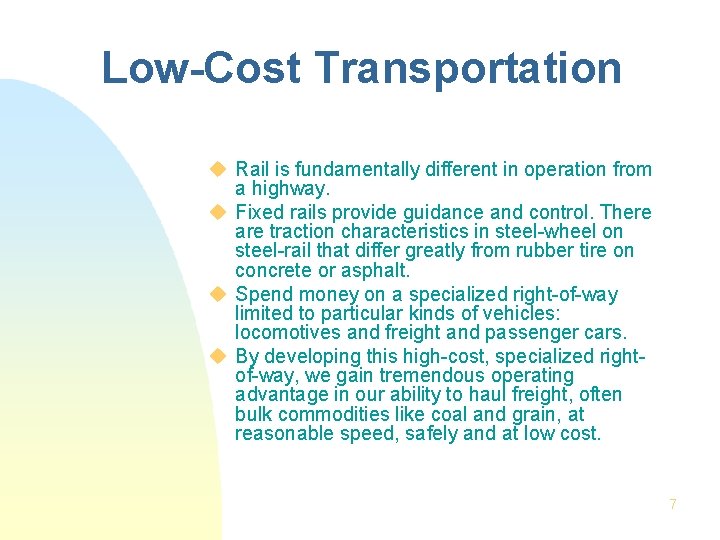 Low-Cost Transportation

Rail is fundamentally different in operation from a highway.

Fixed rails provide guidance and control. There are traction characteristics in steel-wheel on steel-rail that differ greatly from rubber tire on concrete or asphalt.

Spend money on a specialized right-of-way limited to particular kinds of vehicles: locomotives and freight and passenger cars.

By developing this high-cost, specialized right-of-way, we gain tremendous operating advantage in our ability to haul freight, often bulk commodities like coal and grain, at reasonable speed, safely and at low cost.

7